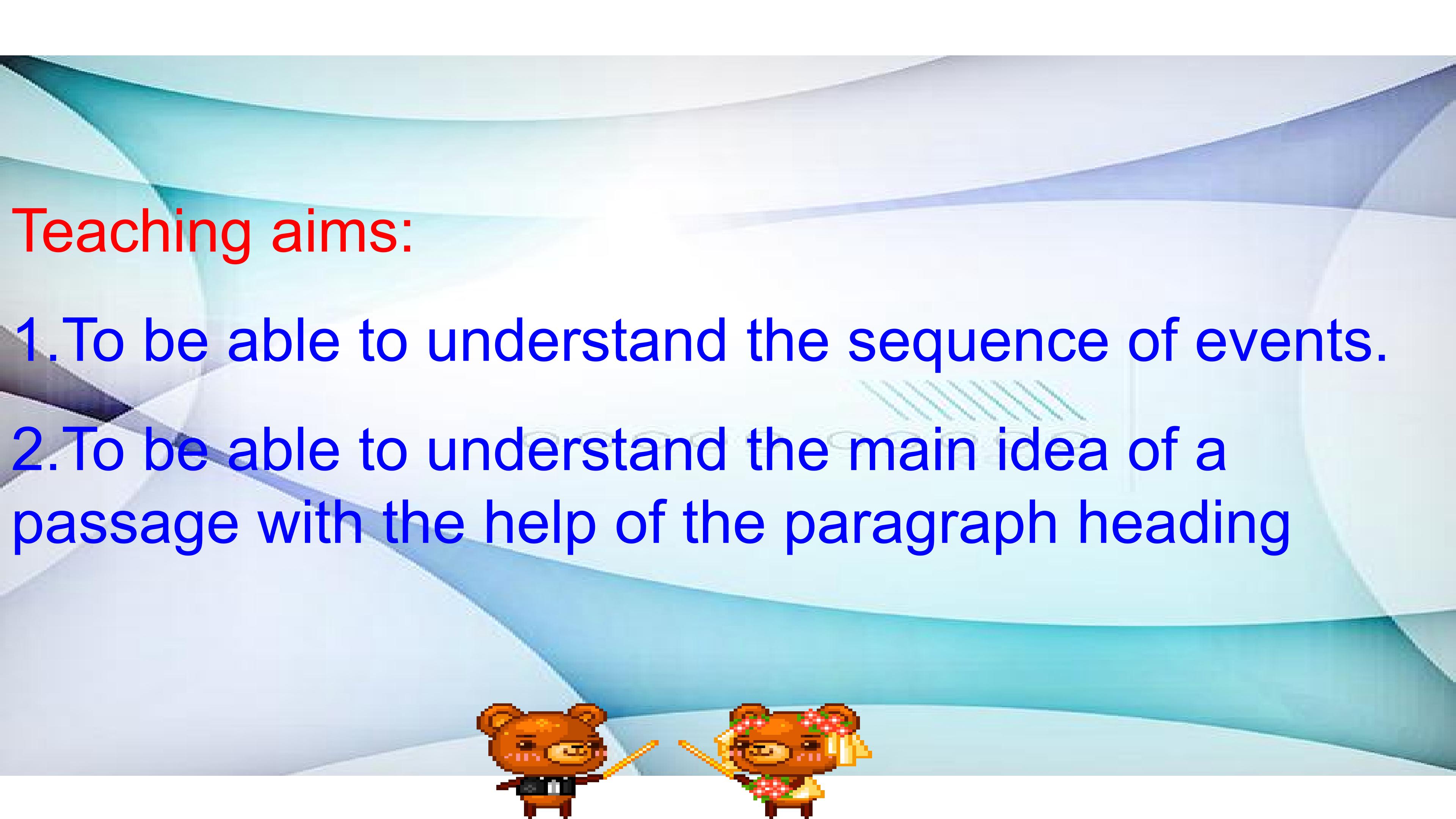 Teaching aims:

1.To be able to understand the sequence of events.

2.To be able to understand the main idea of a passage with the help of the paragraph heading